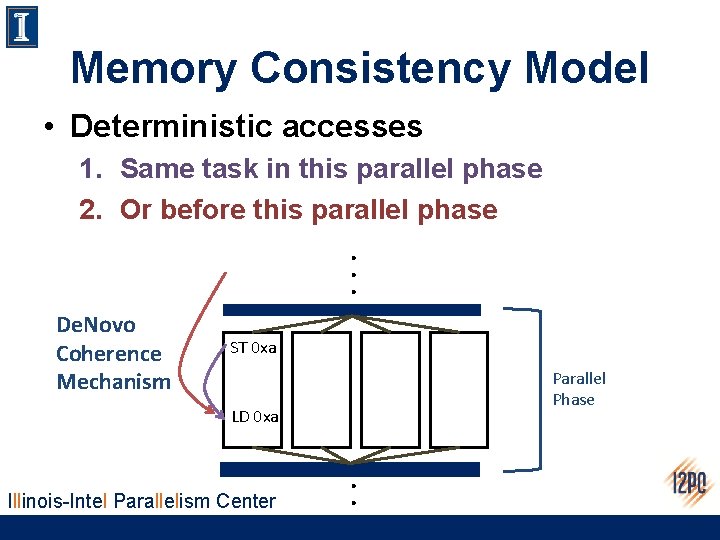 I

Memory Consistency Model

• Deterministic accesses
1. Same task in this parallel phase
2. Or before this parallel phase

DeNovo Coherence Mechanism

ST 0xa

LD 0xa

Parallel Phase

Illinois-Intel Parallelism Center

I2PC